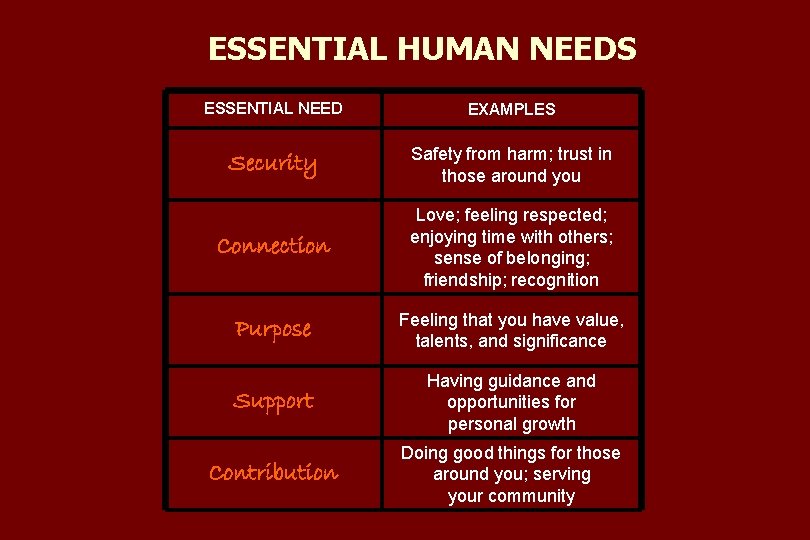 ESSENTIAL HUMAN NEEDS

| ESSENTIAL NEED | EXAMPLES |
|---|---|
| Security | Safety from harm; trust in those around you |
| Connection | Love; feeling respected; enjoying time with others; sense of belonging; friendship; recognition |
| Purpose | Feeling that you have value, talents, and significance |
| Support | Having guidance and opportunities for personal growth |
| Contribution | Doing good things for those around you; serving your community |